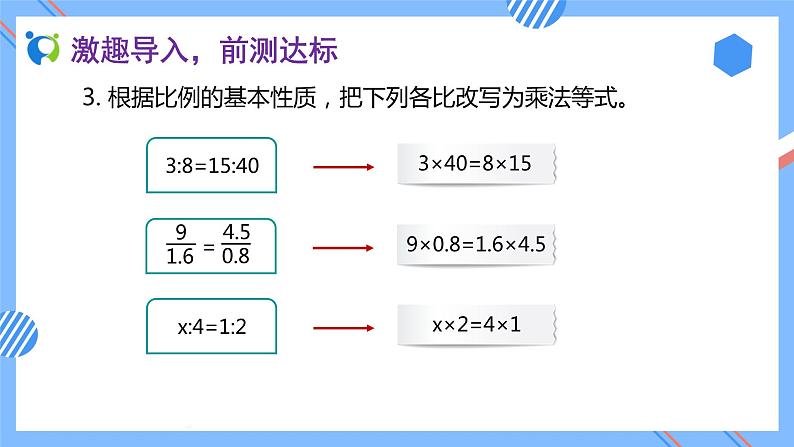 激趣导入，前测达标

3. 根据比例的基本性质，把下列各比改写为乘法等式。

$3:8=15:40$

$3\times40=8\times15$

$\frac{9}{1.6}=\frac{4.5}{0.8}$

$9\times0.8=1.6\times4.5$

$x:4=1:2$

$x\times2=4\times1$